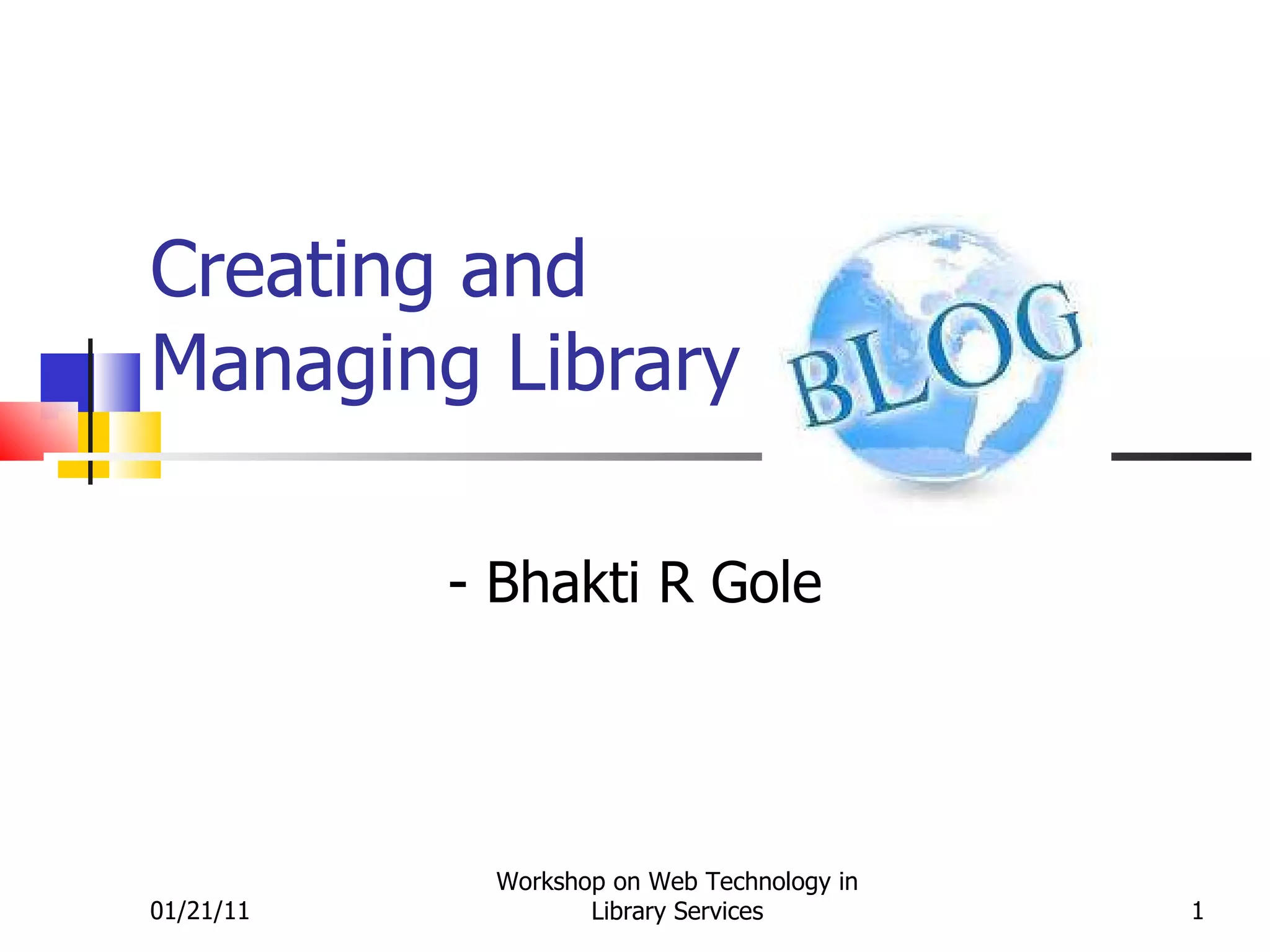 Creating and Managing Library

BLOG

- Bhakti R Gole

01/21/11

Workshop on Web Technology in Library Services

1